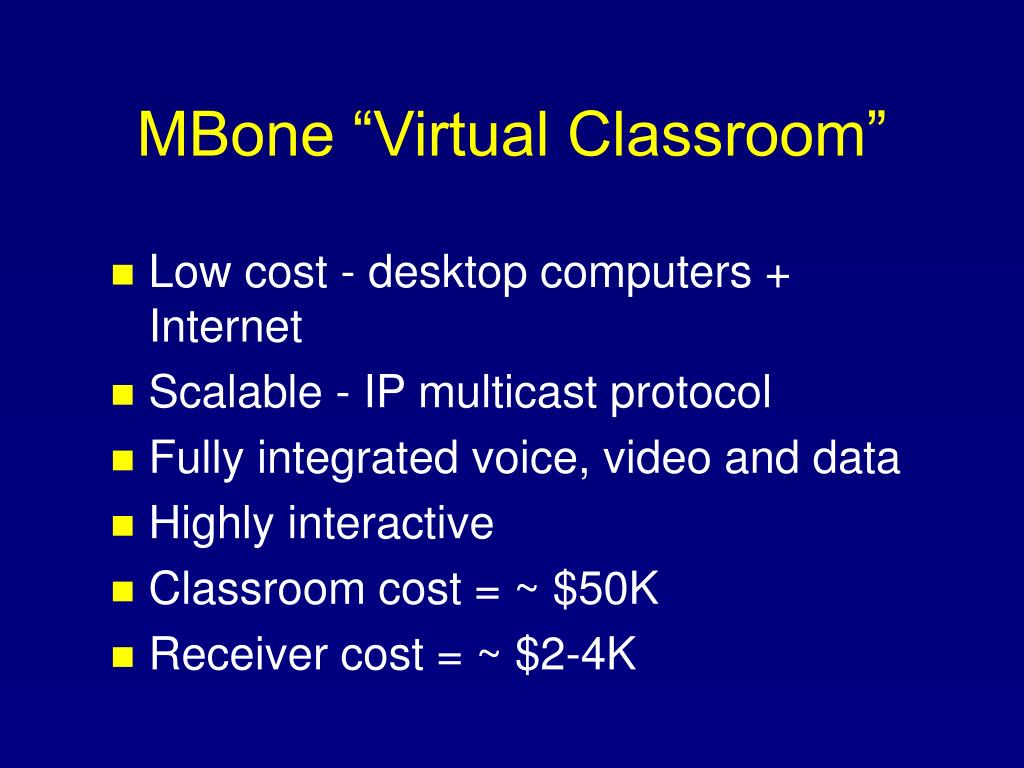 MBone “Virtual Classroom”

- Low cost - desktop computers + Internet
- Scalable - IP multicast protocol
- Fully integrated voice, video and data
- Highly interactive
- Classroom cost = ~ \$50K
- Receiver cost = ~ \$2-4K